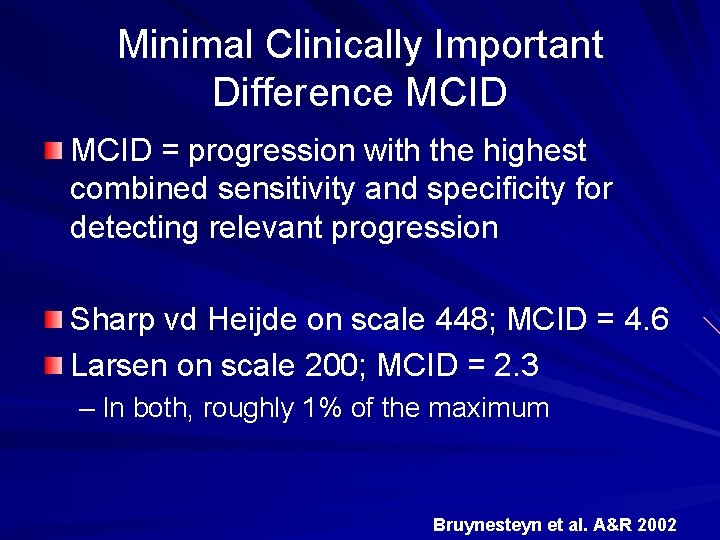 Minimal Clinically Important Difference MCID

MCID = progression with the highest combined sensitivity and specificity for detecting relevant progression

Sharp vd Heijde on scale 448; MCID = 4.6

Larsen on scale 200; MCID = 2.3

– In both, roughly 1% of the maximum

Bruynesteyn et al. A&R 2002